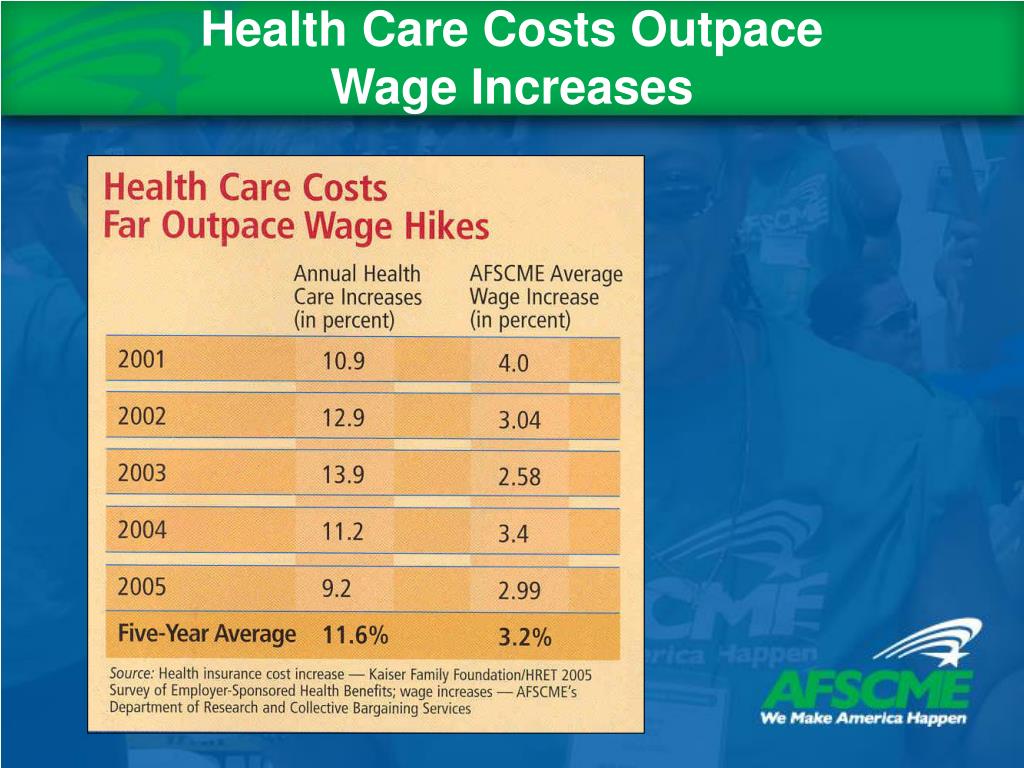 Health Care Costs Outpace Wage Increases

Health Care Costs Far Outpace Wage Hikes

| | Annual Health Care Increases (in percent) | AFSCME Average Wage Increase (in percent) |
|---|---|---|
| 2001 | 10.9 | 4.0 |
| 2002 | 12.9 | 3.04 |
| 2003 | 13.9 | 2.58 |
| 2004 | 11.2 | 3.4 |
| 2005 | 9.2 | 2.99 |
| Five-Year Average | 11.6% | 3.2% |

Source: Health insurance cost increase — Kaiser Family Foundation/HRET 2005 Survey of Employer-Sponsored Health Benefits; wage increases — AFSCME's Department of Research and Collective Bargaining Services

AFSCME
We Make America Happen